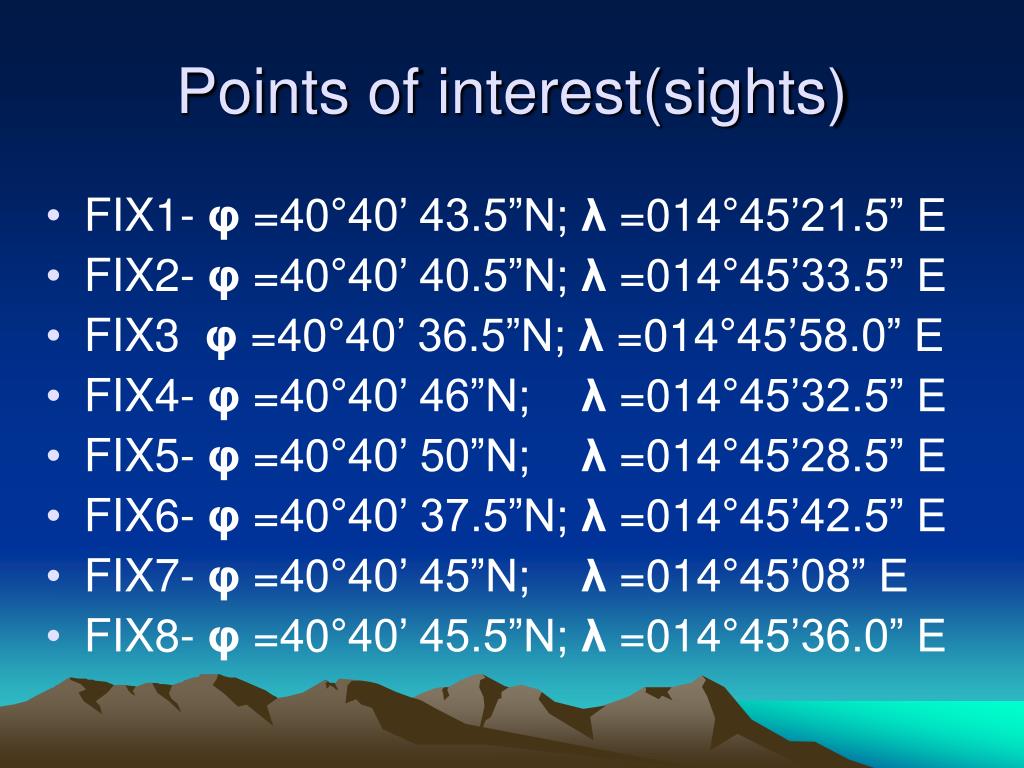 Points of interest(sights)

• FIX1- φ =40°40’ 43.5”N; λ =014°45’21.5” E
• FIX2- φ =40°40’ 40.5”N; λ =014°45’33.5” E
• FIX3 φ =40°40’ 36.5”N; λ =014°45’58.0” E
• FIX4- φ =40°40’ 46”N; λ =014°45’32.5” E
• FIX5- φ =40°40’ 50”N; λ =014°45’28.5” E
• FIX6- φ =40°40’ 37.5”N; λ =014°45’42.5” E
• FIX7- φ =40°40’ 45”N; λ =014°45’08” E
• FIX8- φ =40°40’ 45.5”N; λ =014°45’36.0” E